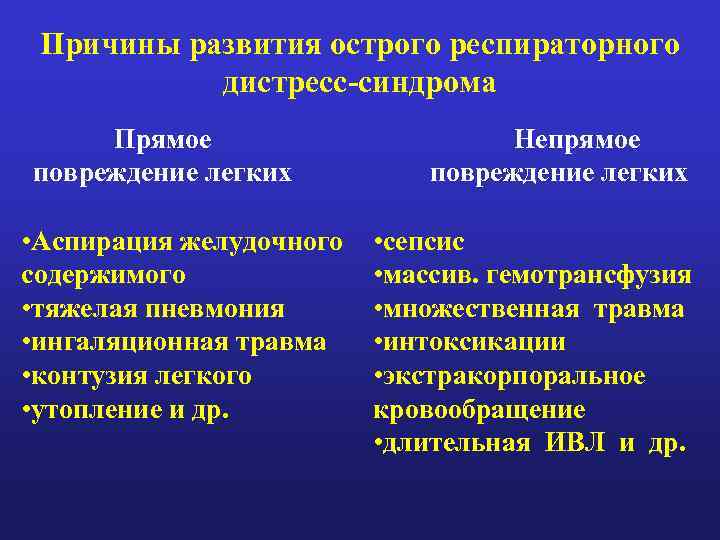 Причины развития острого респираторного дистресс-синдрома

Прямое повреждение легких

•Аспирация желудочного содержимого
•тяжелая пневмония
•ингаляционная травма
•контузия легкого
•утопление и др.

Непрямое повреждение легких

•сепсис
•массив. гемотрансфузия
•множественная травма
•интоксикации
•экстракорпоральное кровообращение
•длительная ИВЛ и др.